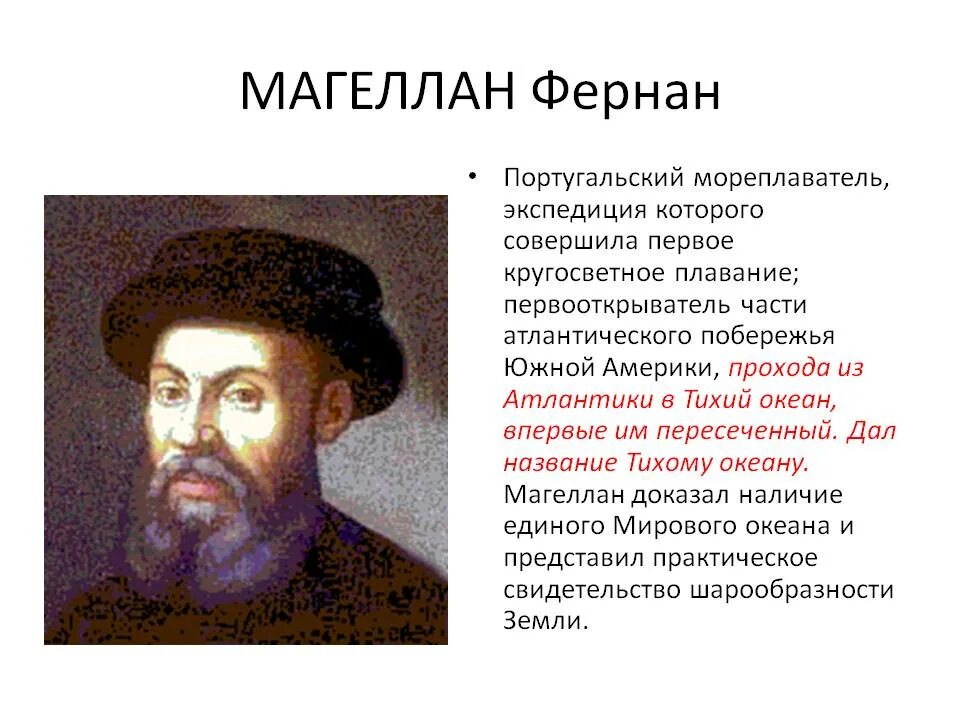 МАГЕЛЛАН Фернан

• Португальский мореплаватель, экспедиция которого совершила первое кругосветное плавание; первооткрыватель части атлантического побережья Южной Америки, прохода из Атлантики в Тихий океан, впервые им пересеченный. Дал название Тихому океану. Магеллан доказал наличие единого Мирового океана и представил практическое свидетельство шарообразности Земли.